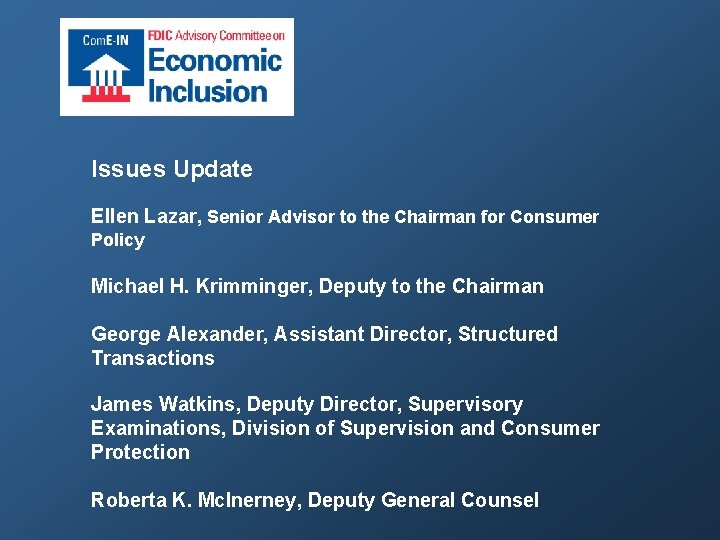 ComE-IN
FDIC Advisory Committee on
Economic Inclusion

Issues Update

Ellen Lazar, Senior Advisor to the Chairman for Consumer Policy

Michael H. Krimminger, Deputy to the Chairman

George Alexander, Assistant Director, Structured Transactions

James Watkins, Deputy Director, Supervisory Examinations, Division of Supervision and Consumer Protection

Roberta K. McInerney, Deputy General Counsel